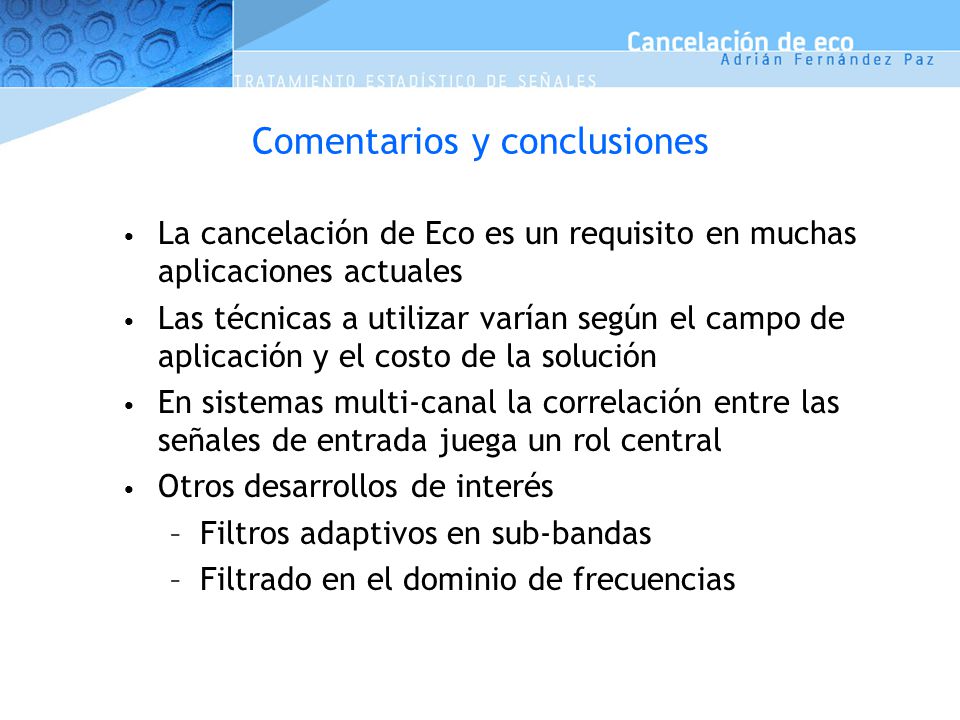 Cancelación de eco
Adrián Fernández Paz
TRATAMIENTO ESTADÍSTICO DE SEÑALES

Comentarios y conclusiones

• La cancelación de Eco es un requisito en muchas aplicaciones actuales
• Las técnicas a utilizar varían según el campo de aplicación y el costo de la solución
• En sistemas multi-canal la correlación entre las señales de entrada juega un rol central
• Otros desarrollos de interés
– Filtros adaptivos en sub-bandas
– Filtrado en el dominio de frecuencias